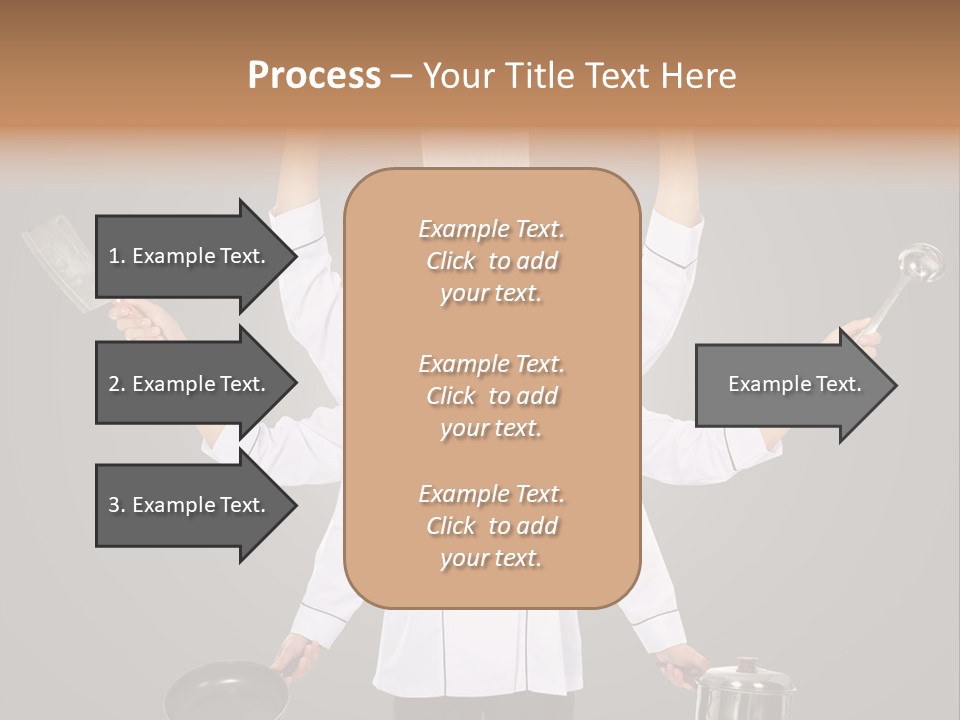 Process – Your Title Text Here

1. Example Text.

2. Example Text.

3. Example Text.

Example Text. Click to add your text.

Example Text. Click to add your text.

Example Text. Click to add your text.

Example Text.